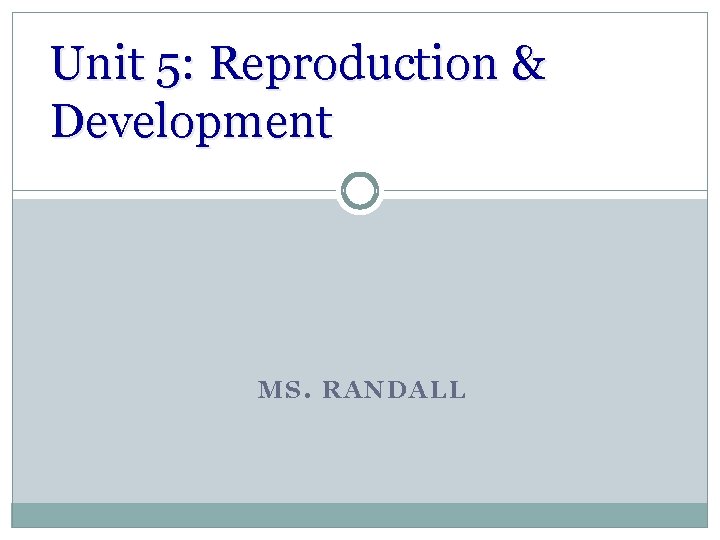 Unit 5: Reproduction & Development

MS. RANDALL